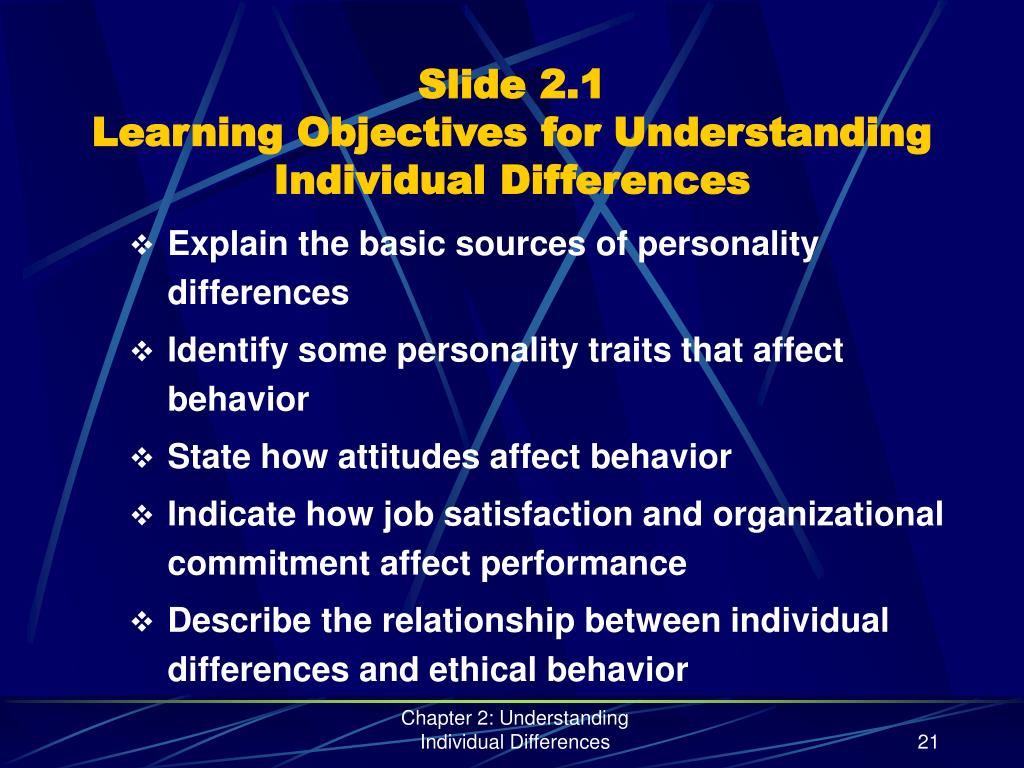 Slide 2.1
Learning Objectives for Understanding Individual Differences

❖ Explain the basic sources of personality differences
❖ Identify some personality traits that affect behavior
❖ State how attitudes affect behavior
❖ Indicate how job satisfaction and organizational commitment affect performance
❖ Describe the relationship between individual differences and ethical behavior

Chapter 2: Understanding Individual Differences

21